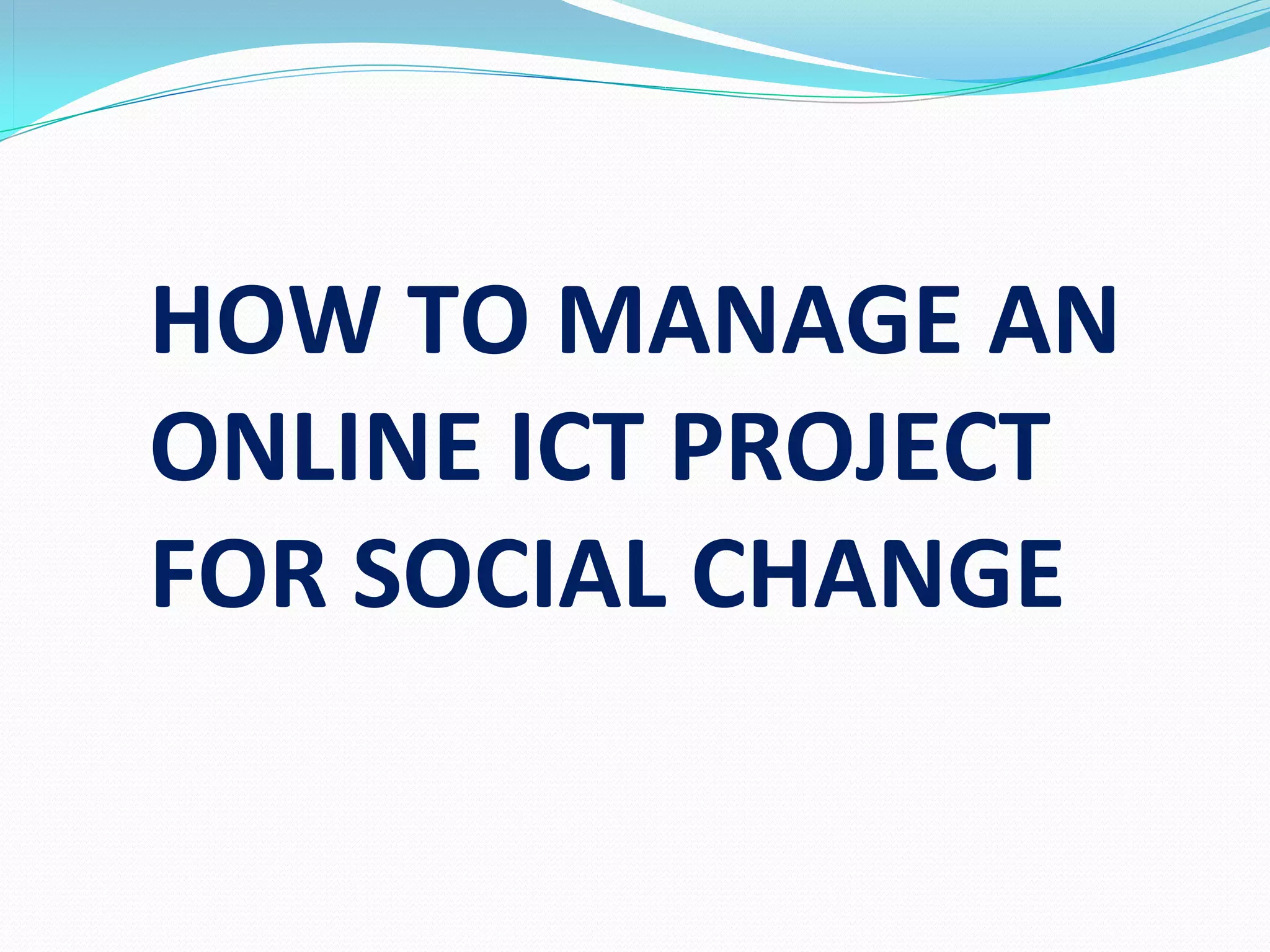 HOW TO MANAGE AN ONLINE ICT PROJECT FOR SOCIAL CHANGE